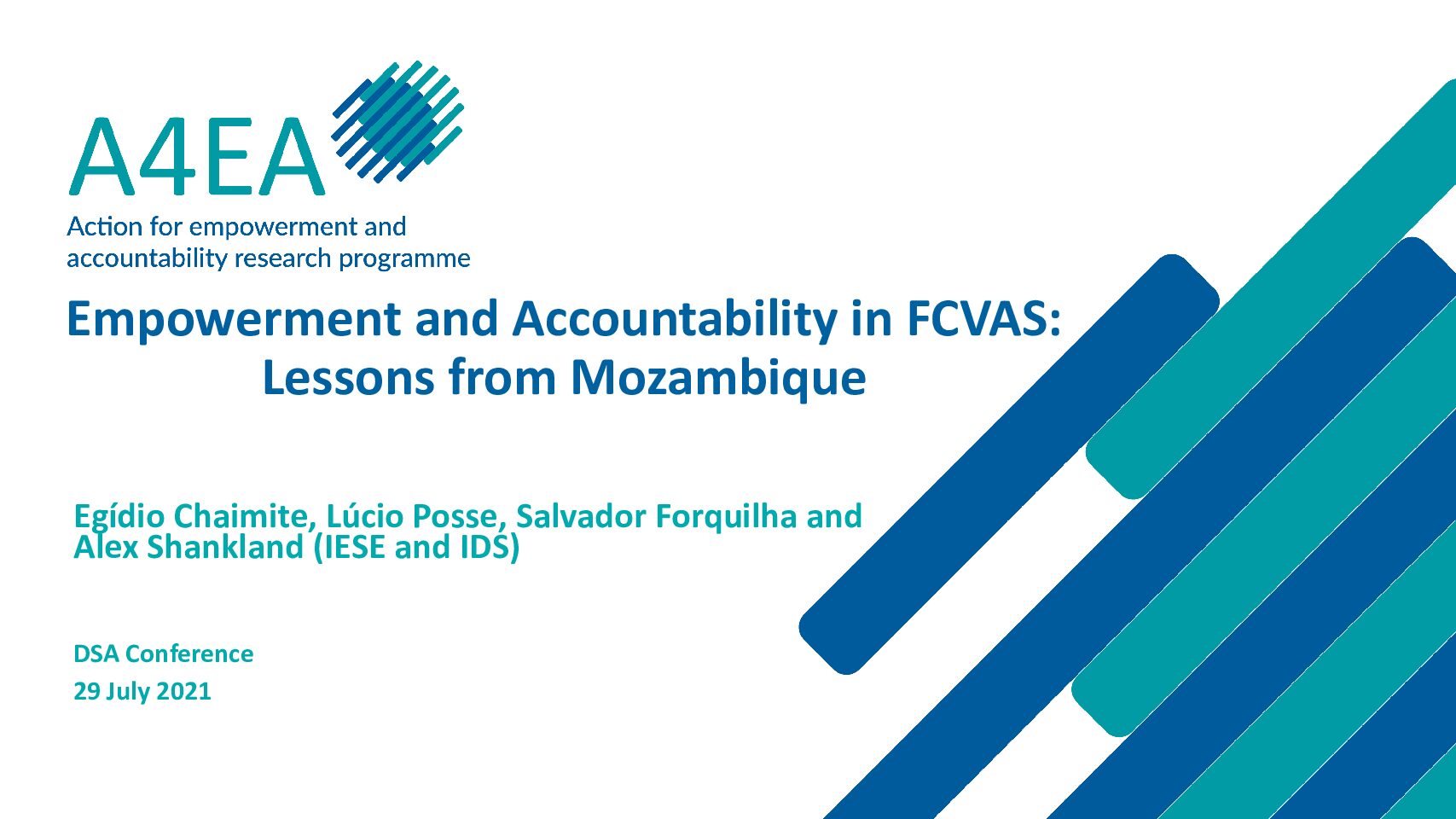 A4EA

Action for empowerment and accountability research programme

Empowerment and Accountability in FCVAS: Lessons from Mozambique

Egídio Chaimite, Lúcio Posse, Salvador Forquilha and Alex Shankland (IESE and IDS)

DSA Conference

29 July 2021